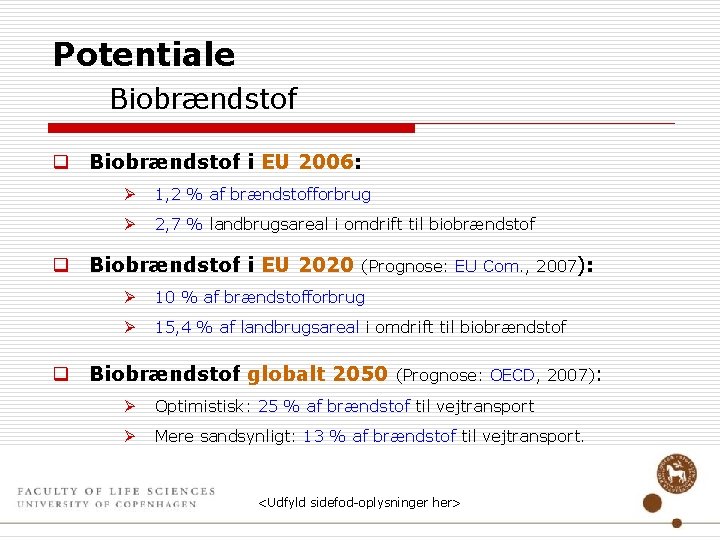 Potentiale

Biobrændstof

Biobrændstof i EU 2006:

1,2 % af brændstofforbrug

2,7 % landbrugsareal i omdrift til biobrændstof

Biobrændstof i EU 2020 (Prognose: EU Com., 2007):

10 % af brændstofforbrug

15,4 % af landbrugsareal i omdrift til biobrændstof

Biobrændstof globalt 2050 (Prognose: OECD, 2007):

Optimistisk: 25 % af brændstof til vejtransport

Mere sandsynligt: 13 % af brændstof til vejtransport.

FACULTY OF LIFE SCIENCES
UNIVERSITY OF COPENHAGEN

<Udfyld sidefod-oplysninger her>